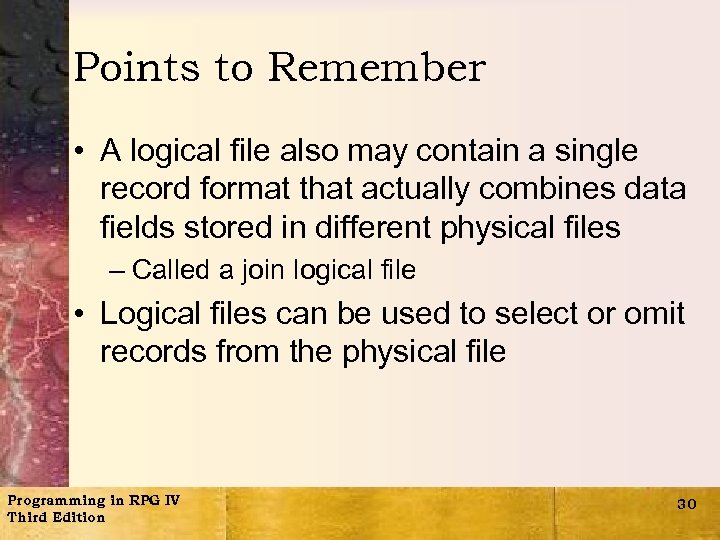 Points to Remember

• A logical file also may contain a single record format that actually combines data fields stored in different physical files

– Called a join logical file

• Logical files can be used to select or omit records from the physical file

Programming in RPG IV
Third Edition

30